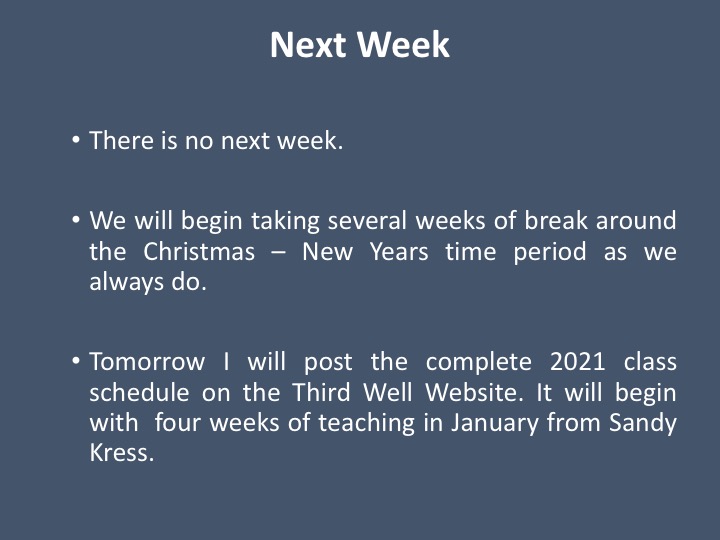 Next Week

• There is no next week.

• We will begin taking several weeks of break around the Christmas – New Years time period as we always do.

• Tomorrow I will post the complete 2021 class schedule on the Third Well Website. It will begin with four weeks of teaching in January from Sandy Kress.